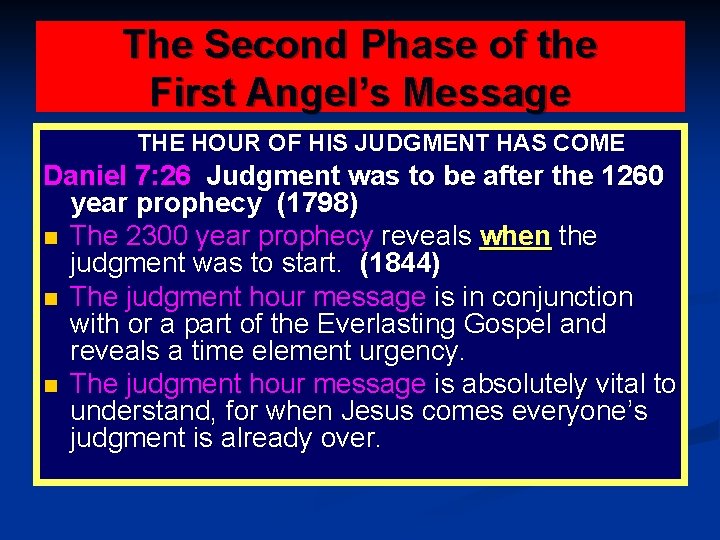 The Second Phase of the First Angel's Message

THE HOUR OF HIS JUDGMENT HAS COME

Daniel 7:26 Judgment was to be after the 1260 year prophecy (1798)

The 2300 year prophecy reveals when the judgment was to start. (1844)

The judgment hour message is in conjunction with or a part of the Everlasting Gospel and reveals a time element urgency.

The judgment hour message is absolutely vital to understand, for when Jesus comes everyone's judgment is already over.